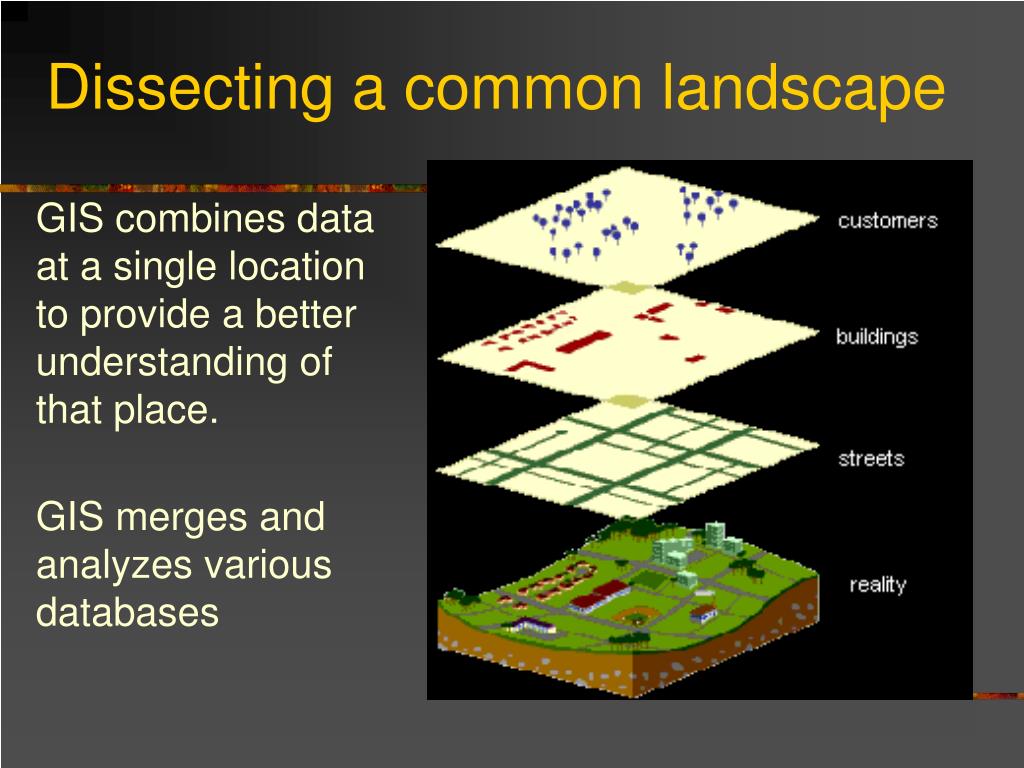 Dissecting a common landscape

GIS combines data at a single location to provide a better understanding of that place.

GIS merges and analyzes various databases

customers

buildings

streets

reality